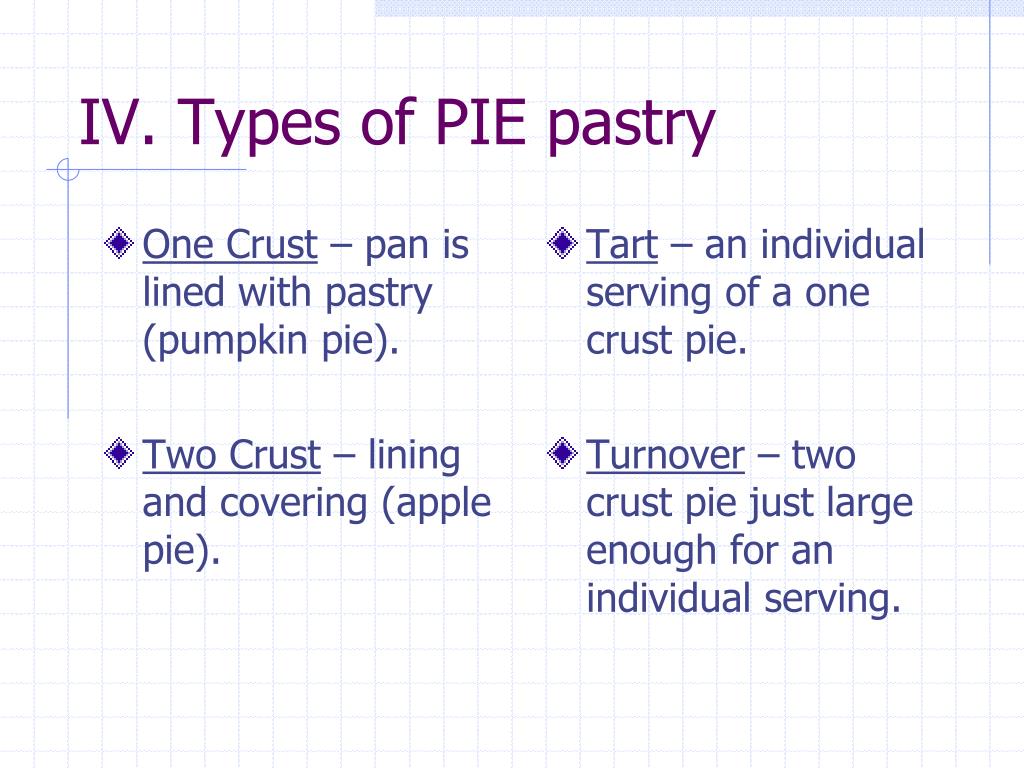 IV. Types of PIE pastry

One Crust – pan is lined with pastry (pumpkin pie).

Two Crust – lining and covering (apple pie).

Tart – an individual serving of a one crust pie.

Turnover – two crust pie just large enough for an individual serving.